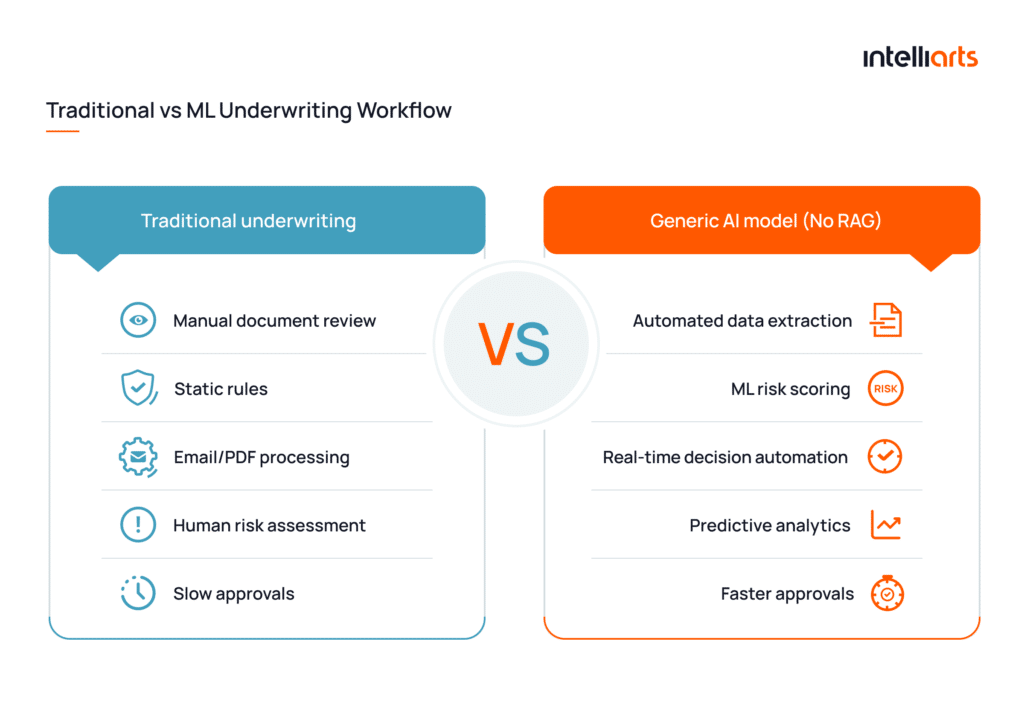 intelliarts

Traditional vs ML Underwriting Workflow

Traditional underwriting

Manual document review

Static rules

Email/PDF processing

Human risk assessment

Slow approvals

VS

Generic AI model (No RAG)

Automated data extraction

ML risk scoring

RISK

Real-time decision automation

Predictive analytics

Faster approvals